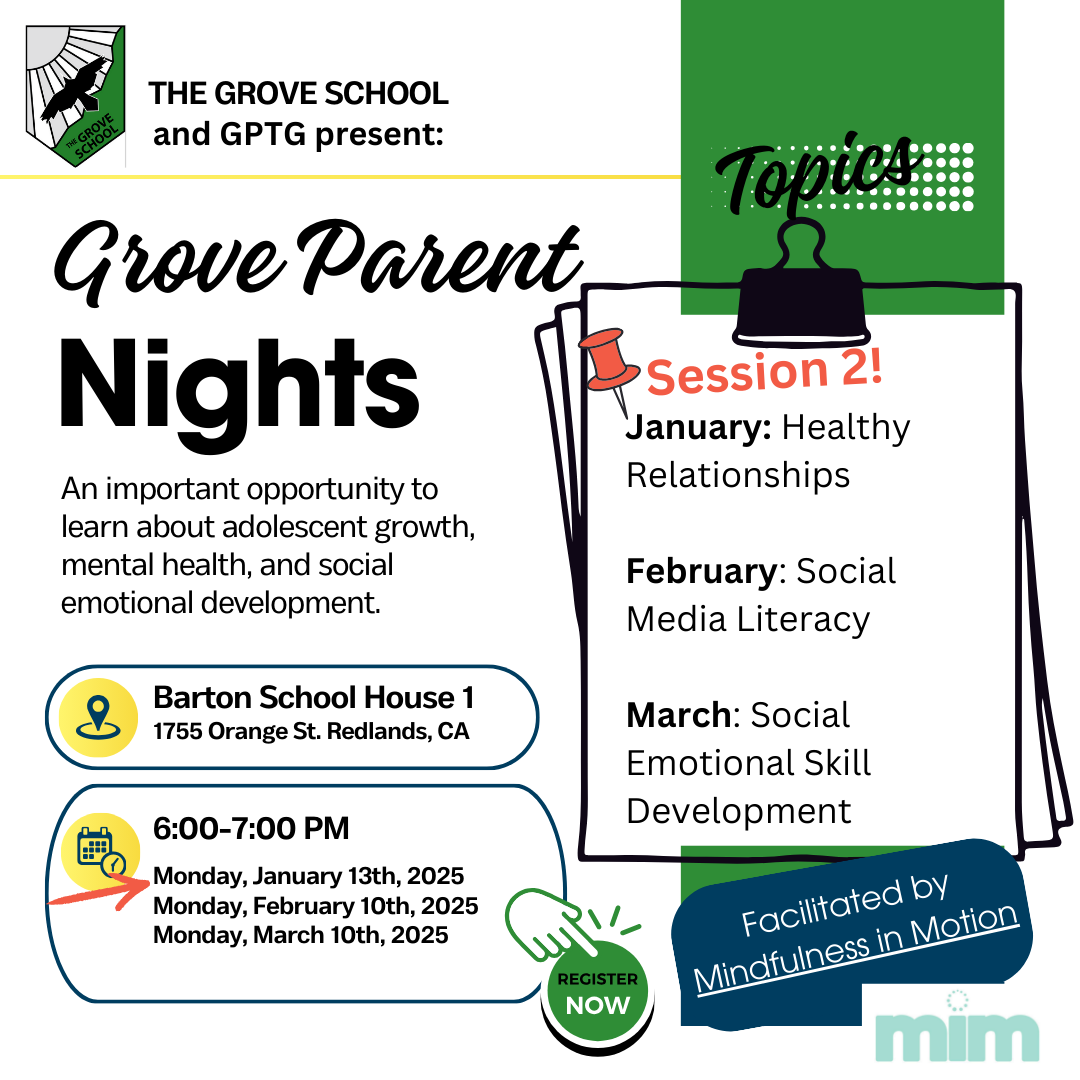 THE GROVE SCHOOL

THE GROVE SCHOOL and GPTG present:

Grove Parent Nights

An important opportunity to learn about adolescent growth, mental health, and social emotional development.

Barton School House 1
1755 Orange St. Redlands, CA

6:00-7:00 PM
Monday, January 13th, 2025
Monday, February 10th, 2025
Monday, March 10th, 2025

REGISTER NOW

Topics

Session 2!

January: Healthy Relationships

February: Social Media Literacy

March: Social Emotional Skill Development

Facilitated by Mindfulness in Motion

mim